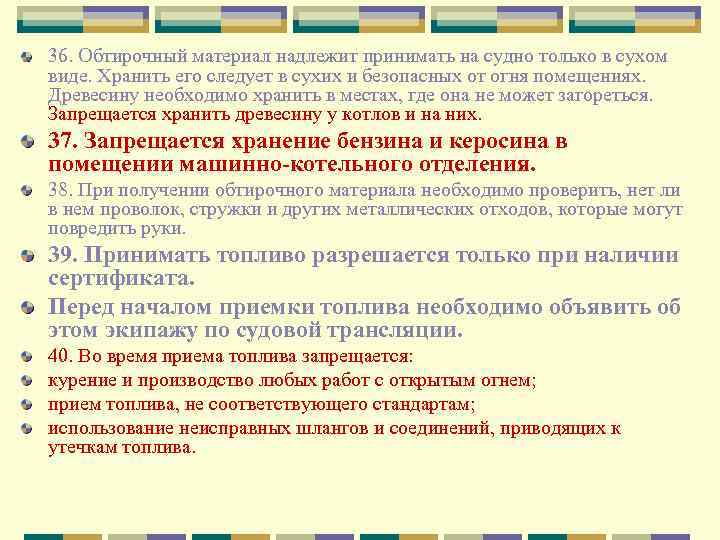 36. Обтирочный материал надлежит принимать на судно только в сухом виде. Хранить его следует в сухих и безопасных от огня помещениях. Древесину необходимо хранить в местах, где она не может загореться. Запрещается хранить древесину у котлов и на них.

37. Запрещается хранение бензина и керосина в помещении машинно-котельного отделения.

38. При получении обтирочного материала необходимо проверить, нет ли в нем проволок, стружки и других металлических отходов, которые могут повредить руки.

39. Принимать топливо разрешается только при наличии сертификата.

Перед началом приемки топлива необходимо объявить об этом экипажу по судовой трансляции.

40. Во время приема топлива запрещается:

курение и производство любых работ с открытым огнем;

прием топлива, не соответствующего стандартам;

использование неисправных шлангов и соединений, приводящих к утечкам топлива.